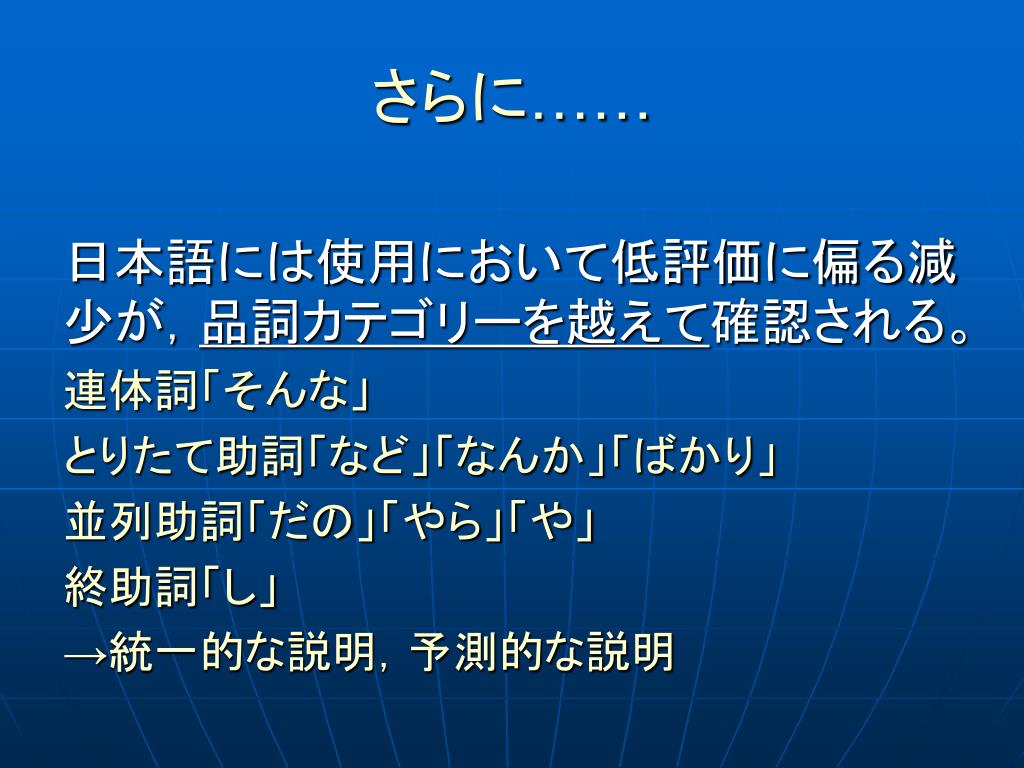 さらに……

日本語には使用において低評価に偏る減少が，品詞カテゴリーを越えて確認される。
連体詞「そんな」
とりたて助詞「など」「なんか」「ばかり」
並列助詞「だの」「やら」「や」
終助詞「し」
→統一的な説明，予測的な説明